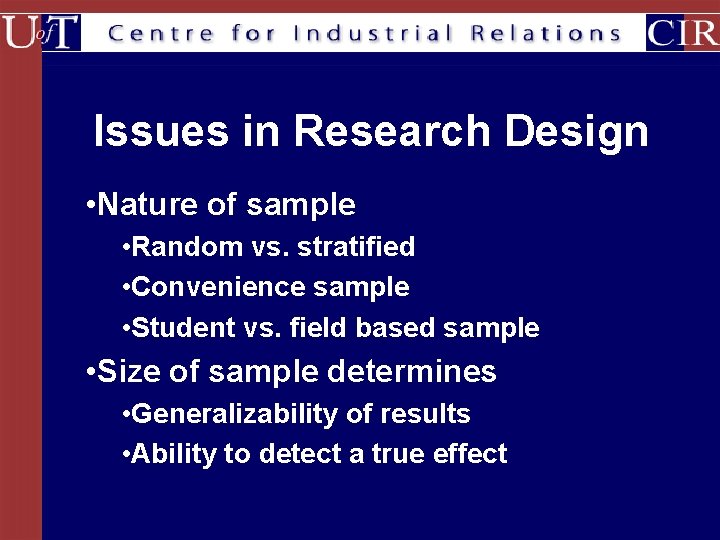 UofT Centre for Industrial Relations CIR

Issues in Research Design

•Nature of sample
•Random vs. stratified
•Convenience sample
•Student vs. field based sample
•Size of sample determines
•Generalizability of results
•Ability to detect a true effect